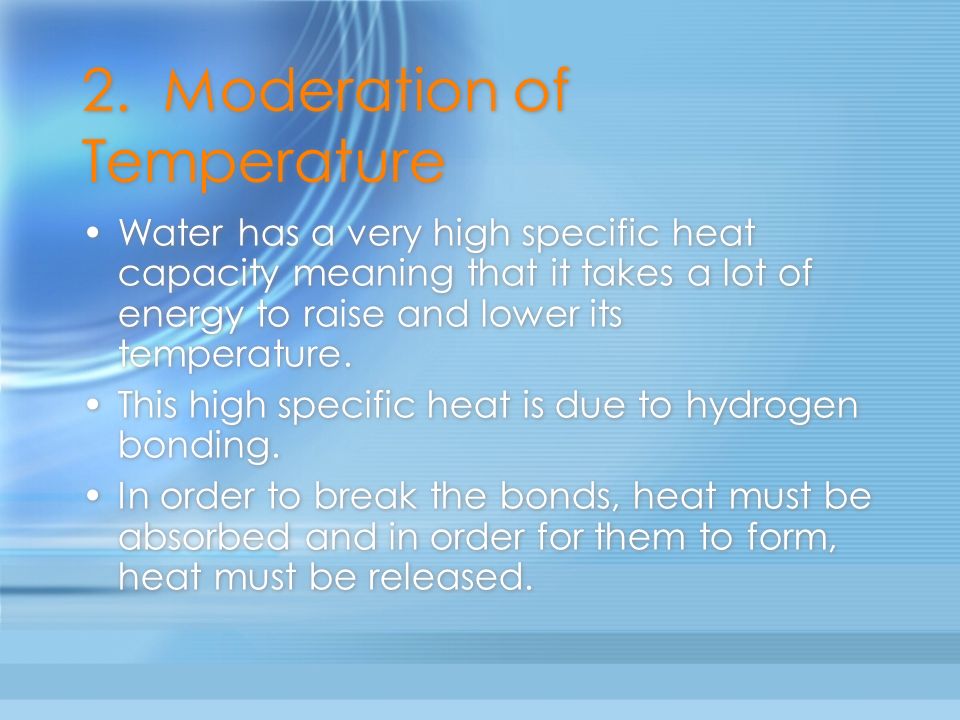 2. Moderation of Temperature

• Water has a very high specific heat capacity meaning that it takes a lot of energy to raise and lower its temperature.

• This high specific heat is due to hydrogen bonding.

• In order to break the bonds, heat must be absorbed and in order for them to form, heat must be released.